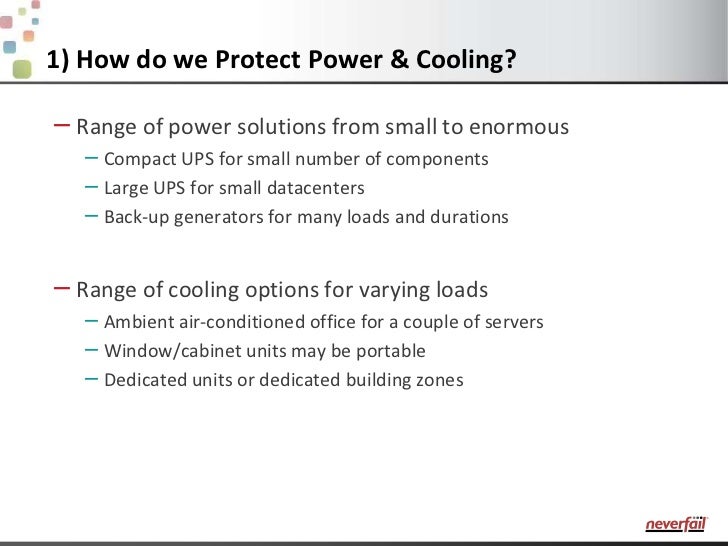 1) How do we Protect Power & Cooling?

– Range of power solutions from small to enormous
– Compact UPS for small number of components
– Large UPS for small datacenters
– Back-up generators for many loads and durations

– Range of cooling options for varying loads
– Ambient air-conditioned office for a couple of servers
– Window/cabinet units may be portable
– Dedicated units or dedicated building zones

neverfail